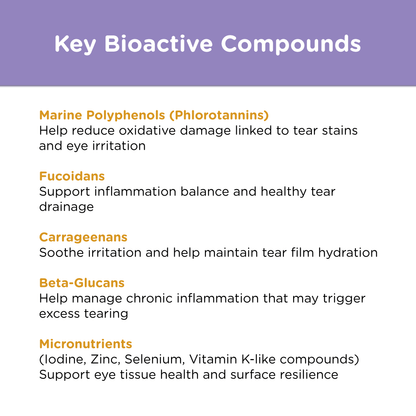 Key Bioactive Compounds

Marine Polyphenols (Phlorotannins)
Help reduce oxidative damage linked to tear stains and eye irritation

Fucoidans
Support inflammation balance and healthy tear drainage

Carrageenans
Soothe irritation and help maintain tear film hydration

Beta-Glucans
Help manage chronic inflammation that may trigger excess tearing

Micronutrients
(Iodine, Zinc, Selenium, Vitamin K-like compounds)
Support eye tissue health and surface resilience